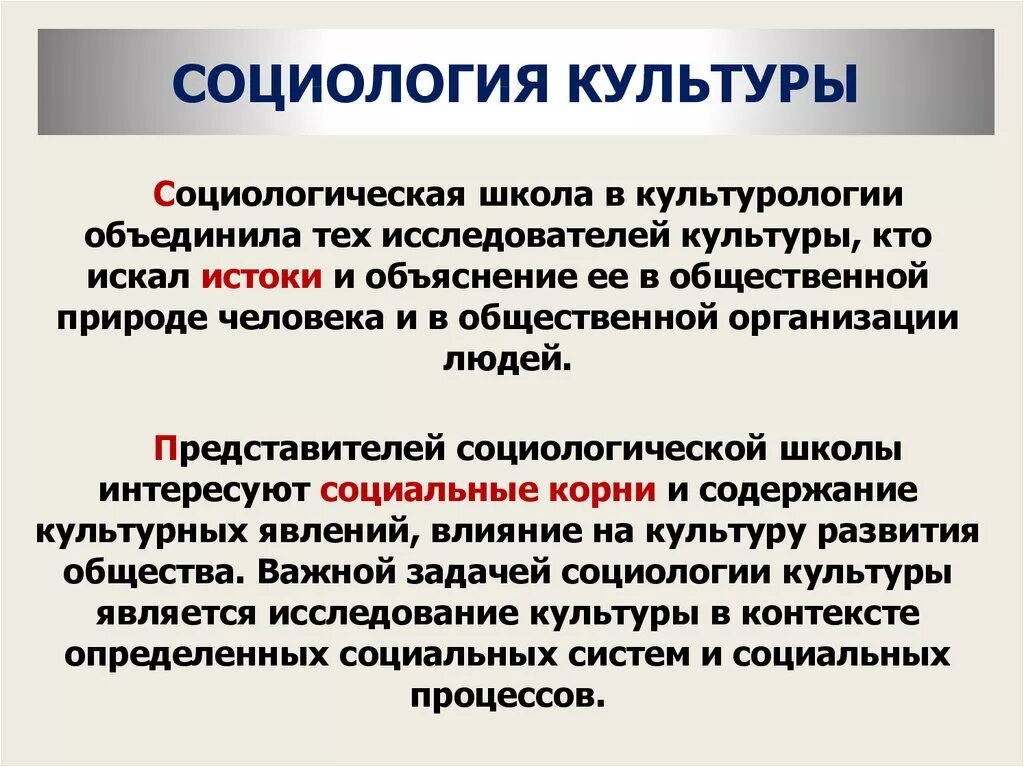 СОЦИОЛОГИЯ КУЛЬТУРЫ

Социологическая школа в культурологии объединила тех исследователей культуры, кто искал истоки и объяснение ее в общественной природе человека и в общественной организации людей.

Представителей социологической школы интересуют социальные корни и содержание культурных явлений, влияние на культуру развития общества. Важной задачей социологии культуры является исследование культуры в контексте определенных социальных систем и социальных процессов.